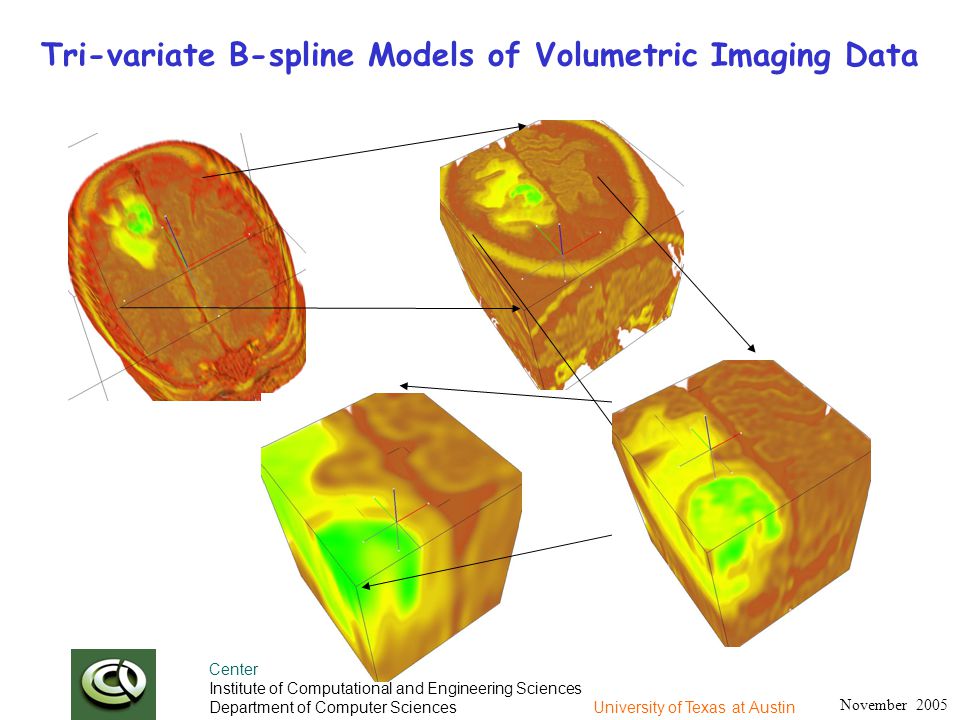 Tri-variate B-spline Models of Volumetric Imaging Data

Center
Institute of Computational and Engineering Sciences
Department of Computer Sciences

University of Texas at Austin

November 2005